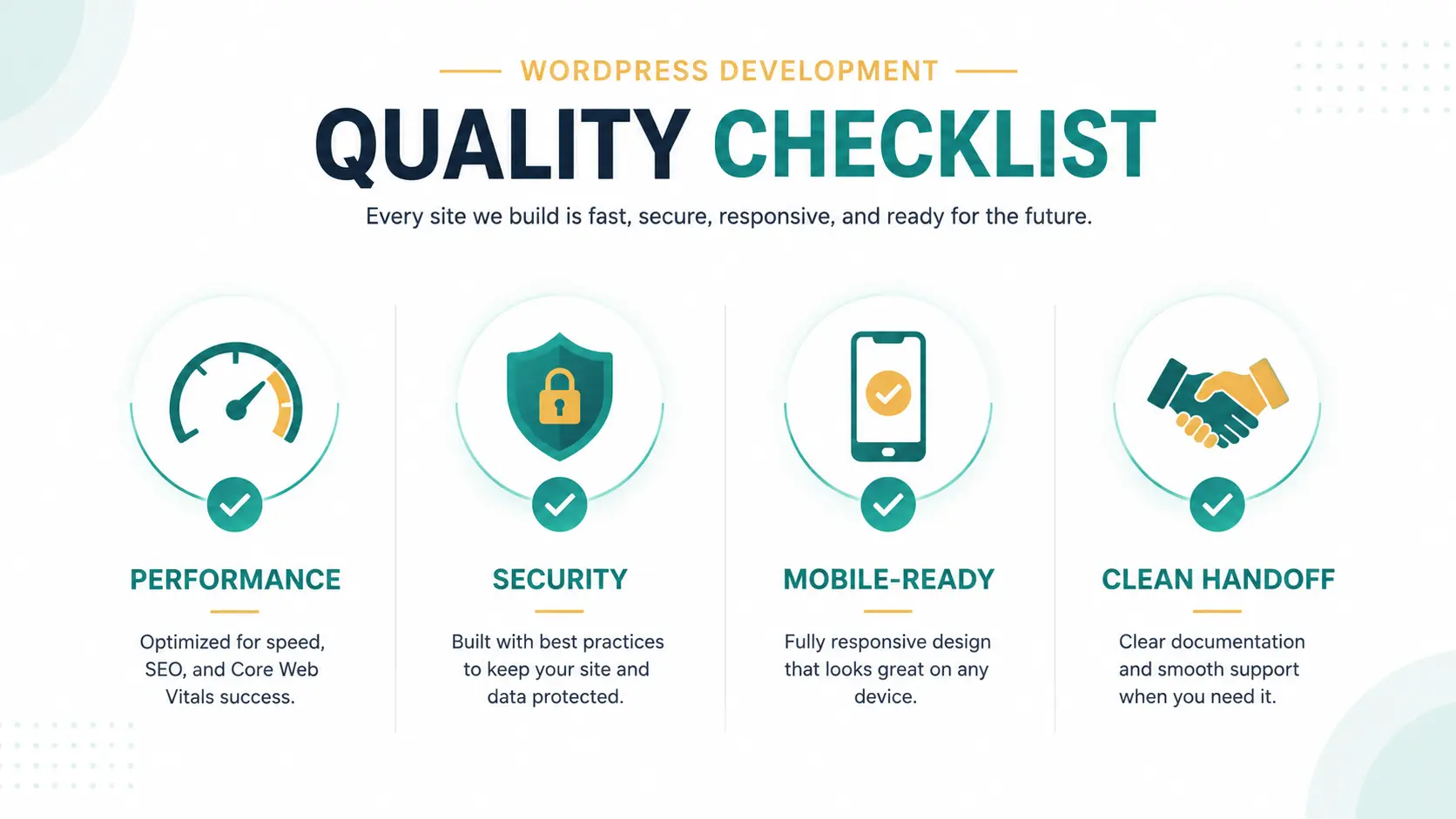 WORDPRESS DEVELOPMENT

QUALITY CHECKLIST

Every site we build is fast, secure, responsive, and ready for the future.

PERFORMANCE

Optimized for speed, SEO, and Core Web Vitals success.

SECURITY

Built with best practices to keep your site and data protected.

MOBILE-READY

Fully responsive design that looks great on any device.

CLEAN HANDOFF

Clear documentation and smooth support when you need it.